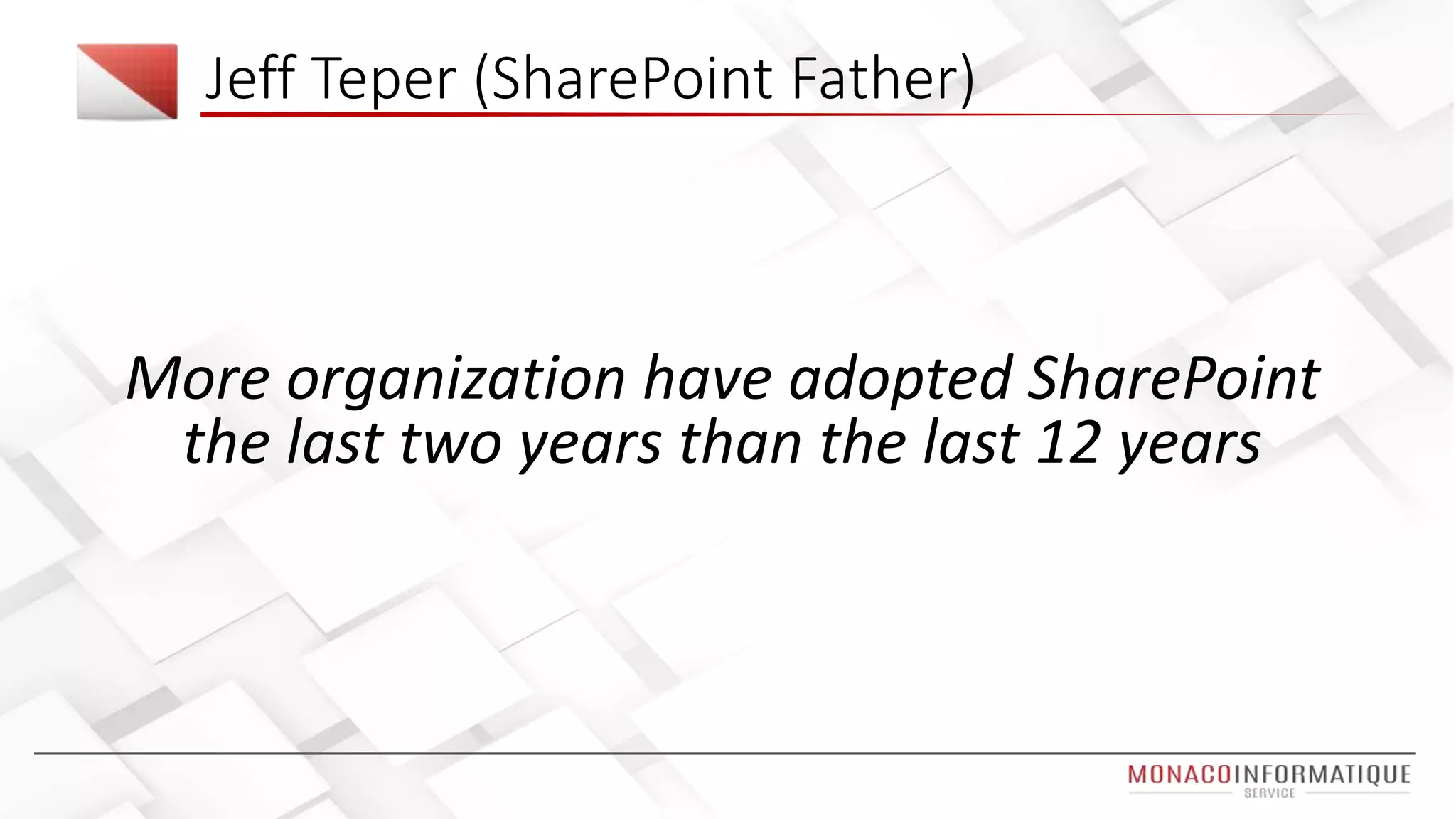 Jeff Teper (SharePoint Father)

More organization have adopted SharePoint the last two years than the last 12 years

MONACOINFORMATIQUE
SERVICE